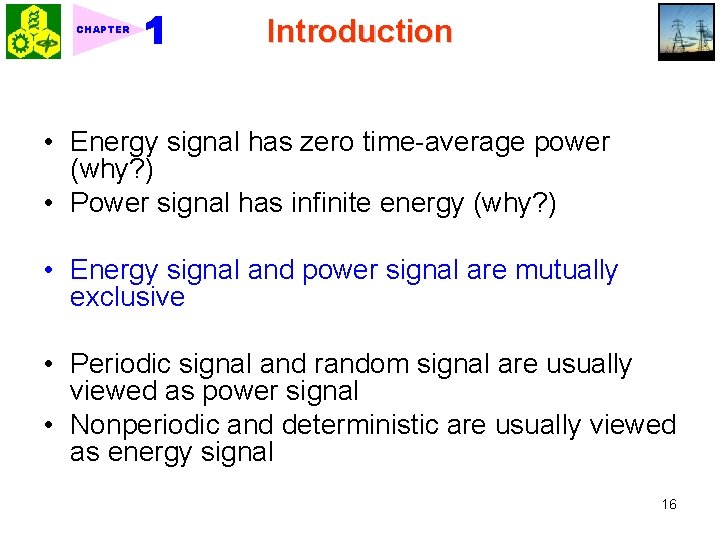 CHAPTER 1 Introduction

• Energy signal has zero time-average power (why?)
• Power signal has infinite energy (why?)

• Energy signal and power signal are mutually exclusive

• Periodic signal and random signal are usually viewed as power signal
• Nonperiodic and deterministic are usually viewed as energy signal

16